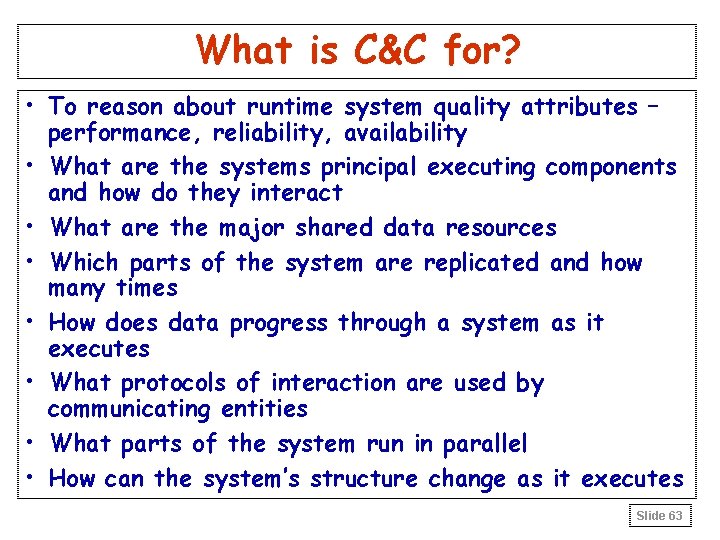 What is C&C for?

• To reason about runtime system quality attributes – performance, reliability, availability
• What are the systems principal executing components and how do they interact
• What are the major shared data resources
• Which parts of the system are replicated and how many times
• How does data progress through a system as it executes
• What protocols of interaction are used by communicating entities
• What parts of the system run in parallel
• How can the system's structure change as it executes

Slide 63